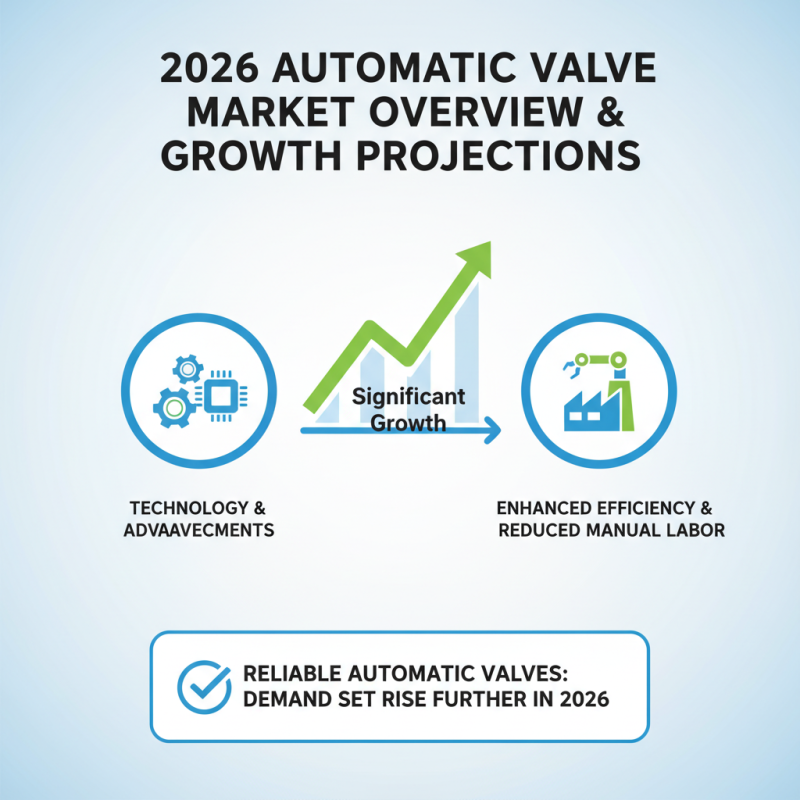 2026 AUTOMATIC VALVE MARKET OVERVIEW & GROWTH PROJECTIONS

Significant Growth

TECHNOLOGY & ADVAAVECMENTS

ENHANCED EFFICIENCY & REDUCED MANUAL LABOR

RELIABLE AUTOMATIC VALVES: DEMAND SET RISE FURTHER IN 2026